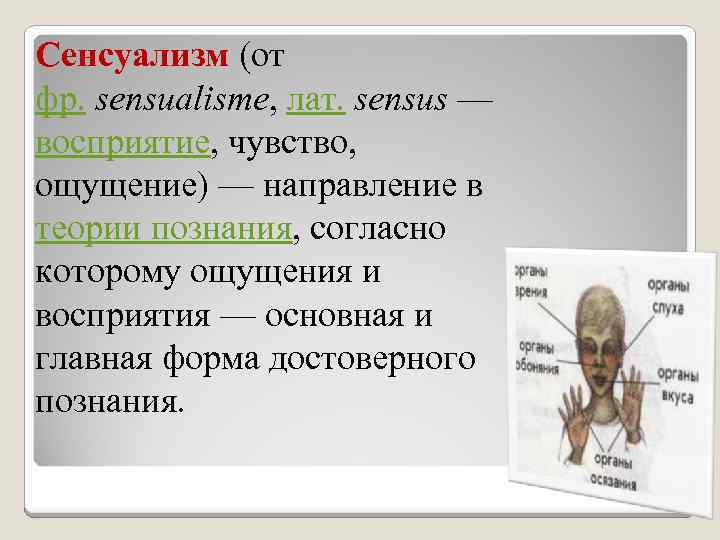 Сенсуализм (от фр. sensualisme, лат. sensus — восприятие, чувство, ощущение) — направление в теории познания, согласно которому ощущения и восприятия — основная и главная форма достоверного познания.

органы зрения

органы слуха

органы обоняния

органы вкуса

органы осязания